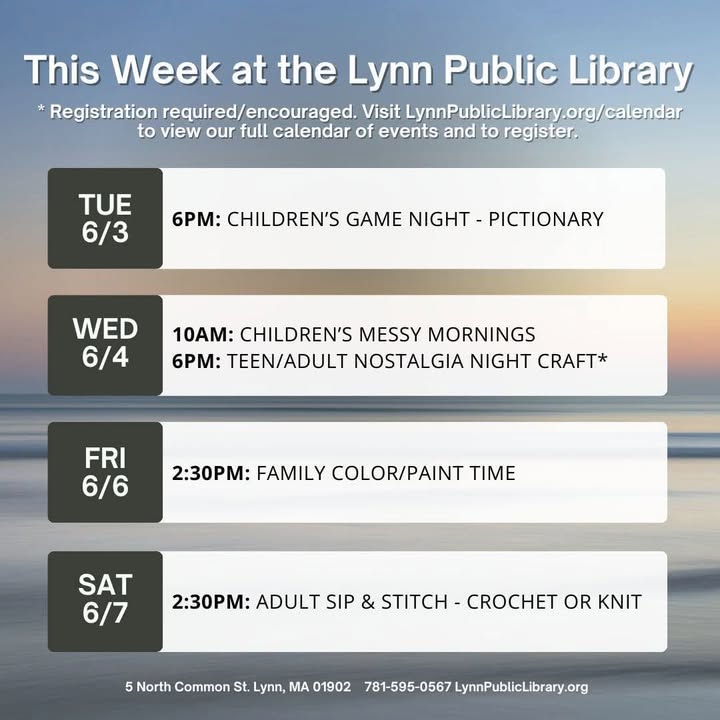 This Week at the Lynn Public Library

* Registration required/encouraged. Visit LynnPublicLibrary.org/calendar to view our full calendar of events and to register.

TUE 6/3

6PM: CHILDREN'S GAME NIGHT - PICTIONARY

WED 6/4

10AM: CHILDREN'S MESSY MORNINGS
6PM: TEEN/ADULT NOSTALGIA NIGHT CRAFT*

FRI 6/6

2:30PM: FAMILY COLOR/PAINT TIME

SAT 6/7

2:30PM: ADULT SIP & STITCH - CROCHET OR KNIT

5 North Common St. Lynn, MA 01902 781-595-0567 LynnPublicLibrary.org